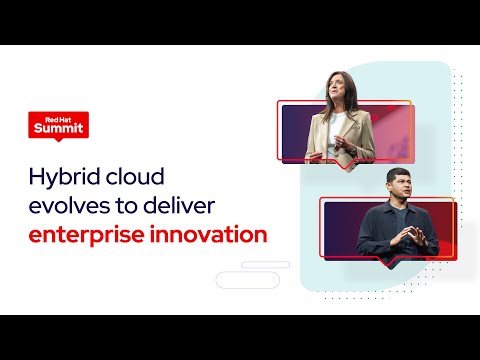 Red Hat
Summit

Hybrid cloud evolves to deliver enterprise innovation